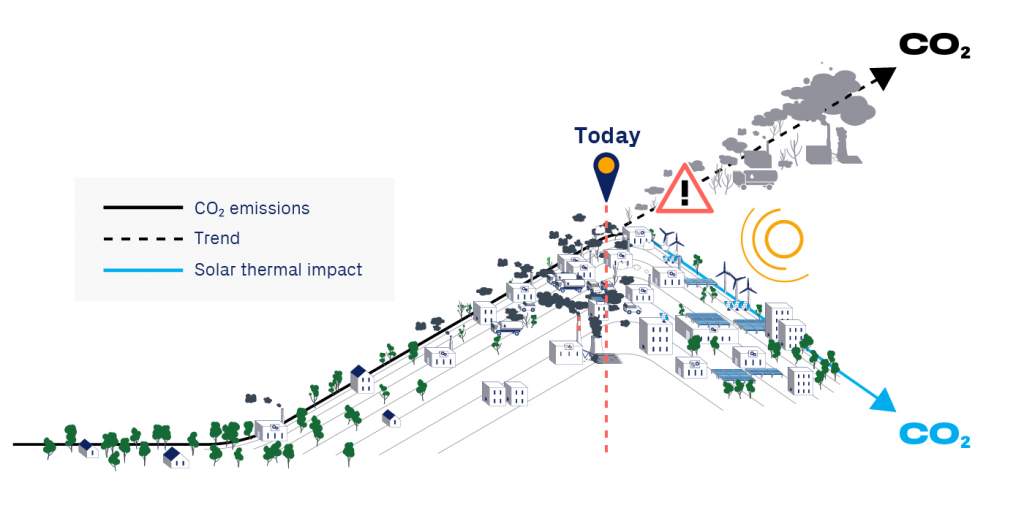 $CO_2$

Today

$CO_2$ emissions
Trend
Solar thermal impact

$CO_2$